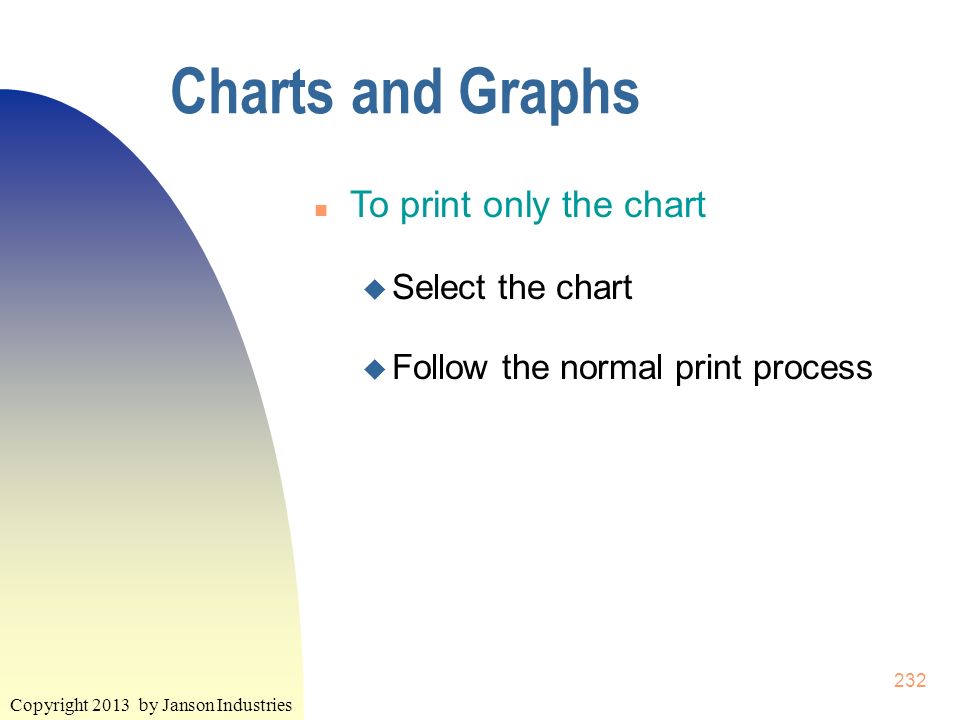 Charts and Graphs

To print only the chart

Select the chart

Follow the normal print process

232

Copyright 2013 by Janson Industries